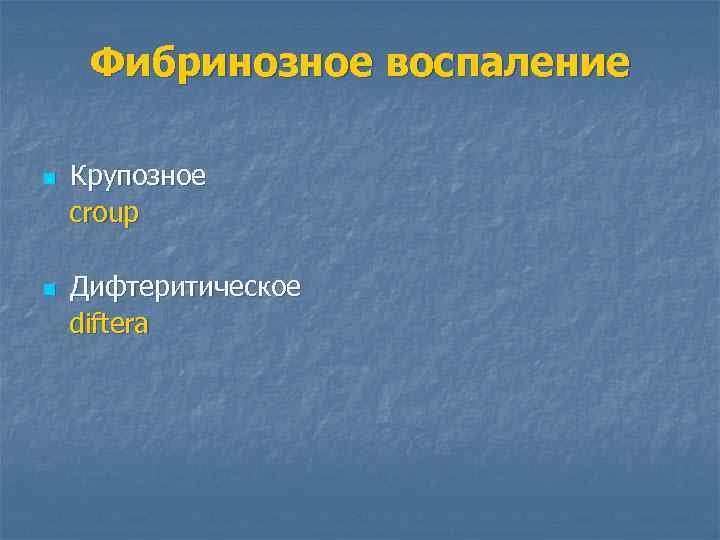 Фибринозное воспаление

Крупозное
croup

Дифтеритическое
diftera